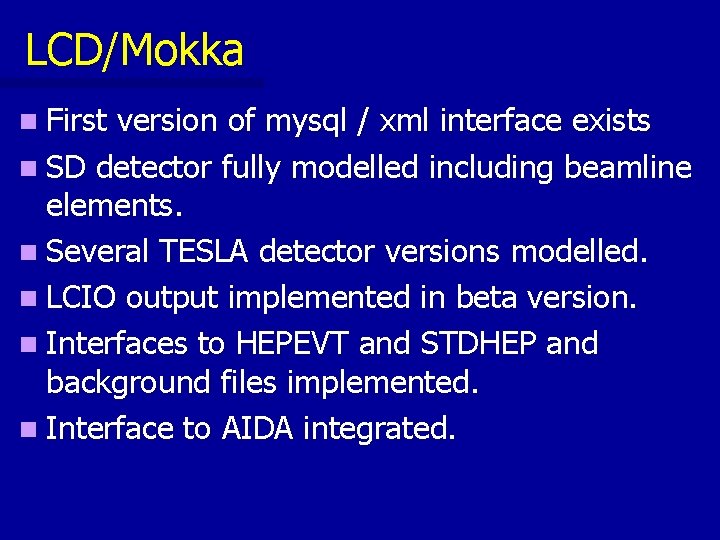 LCD/Mokka

- First version of mysql / xml interface exists
- SD detector fully modelled including beamline elements.
- Several TESLA detector versions modelled.
- LCIO output implemented in beta version.
- Interfaces to HEPEVT and STDHEP and background files implemented.
- Interface to AIDA integrated.